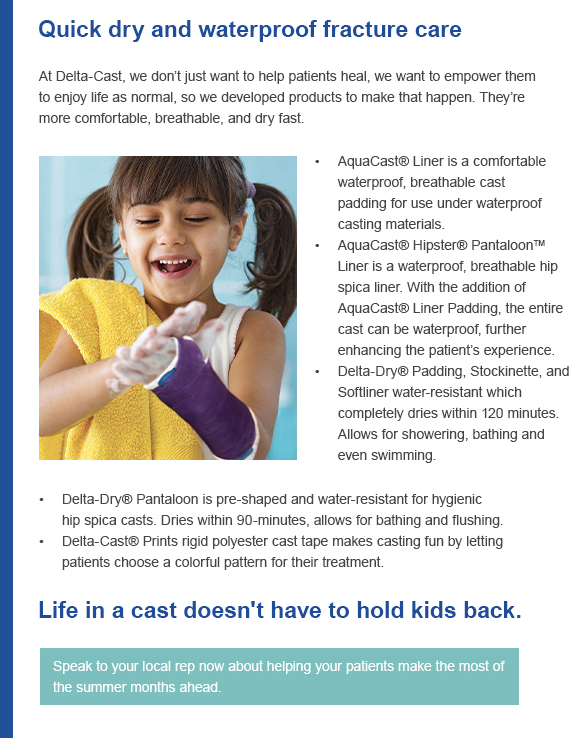 Quick dry and waterproof fracture care

At Delta-Cast, we don't just want to help patients heal, we want to empower them to enjoy life as normal, so we developed products to make that happen. They're more comfortable, breathable, and dry fast.

• AquaCast® Liner is a comfortable waterproof, breathable cast padding for use under waterproof casting materials.
• AquaCast® Hipster® Pantaloon™ Liner is a waterproof, breathable hip spica liner. With the addition of AquaCast® Liner Padding, the entire cast can be waterproof, further enhancing the patient's experience.
• Delta-Dry® Padding, Stockinette, and Softliner water-resistant which completely dries within 120 minutes. Allows for showering, bathing and even swimming.

• Delta-Dry® Pantaloon is pre-shaped and water-resistant for hygienic hip spica casts. Dries within 90-minutes, allows for bathing and flushing.
• Delta-Cast® Prints rigid polyester cast tape makes casting fun by letting patients choose a colorful pattern for their treatment.

Life in a cast doesn't have to hold kids back.

Speak to your local rep now about helping your patients make the most of the summer months ahead.